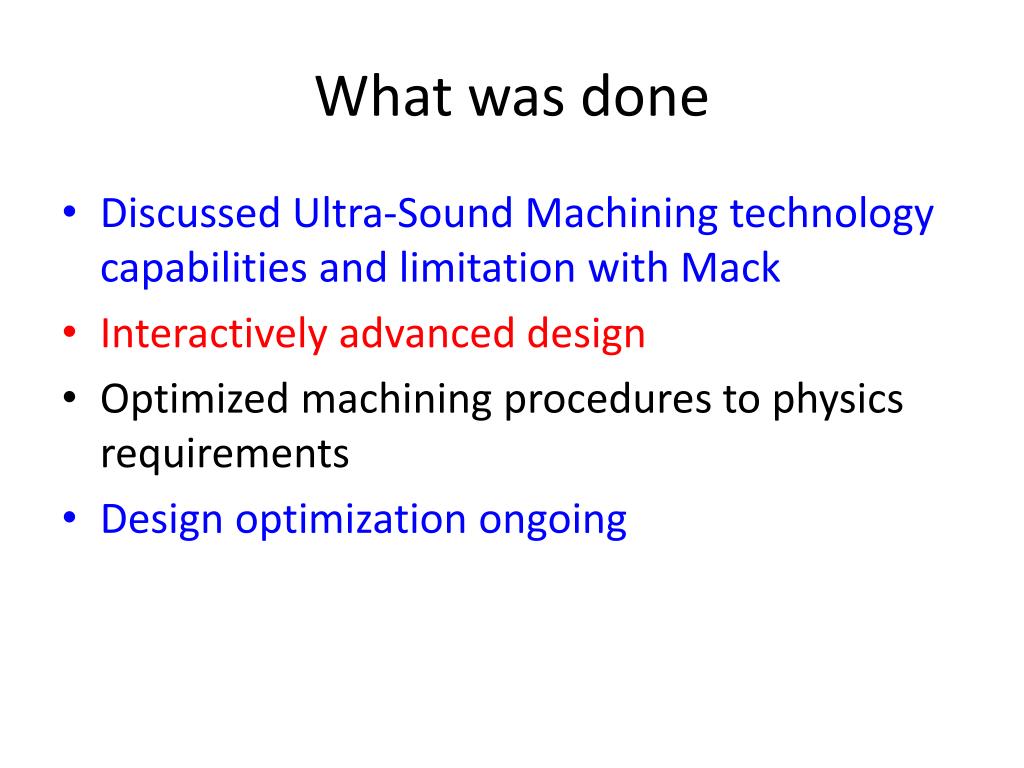 What was done

• Discussed Ultra-Sound Machining technology capabilities and limitation with Mack
• Interactively advanced design
• Optimized machining procedures to physics requirements
• Design optimization ongoing